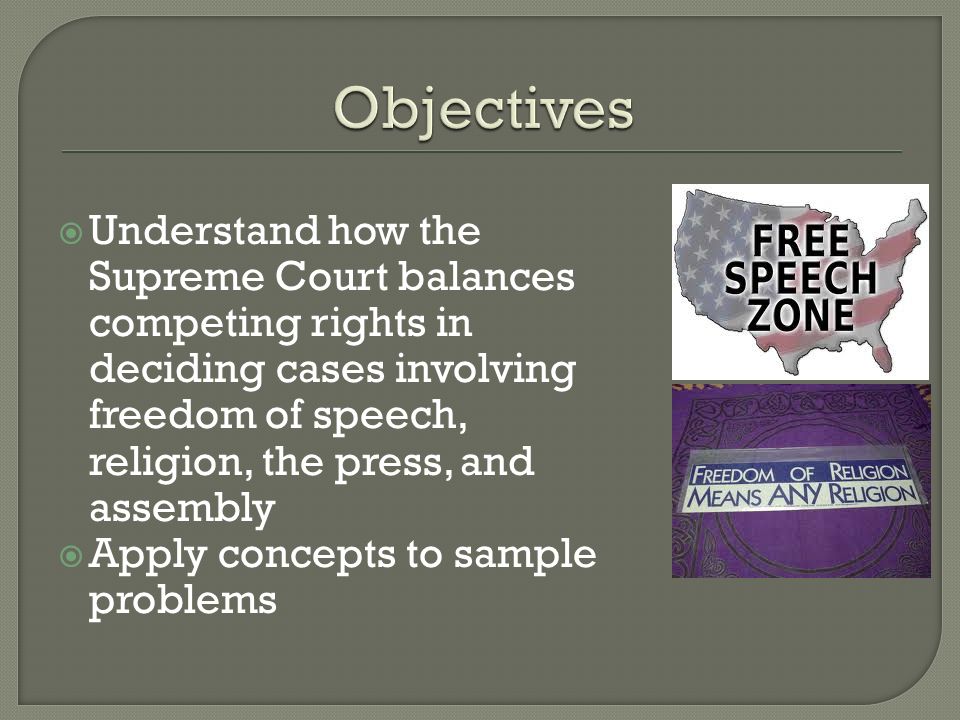 Objectives

Understand how the Supreme Court balances competing rights in deciding cases involving freedom of speech, religion, the press, and assembly

Apply concepts to sample problems

FREE SPEECH ZONE

FREEDOM OF RELIGION MEANS ANY RELIGION